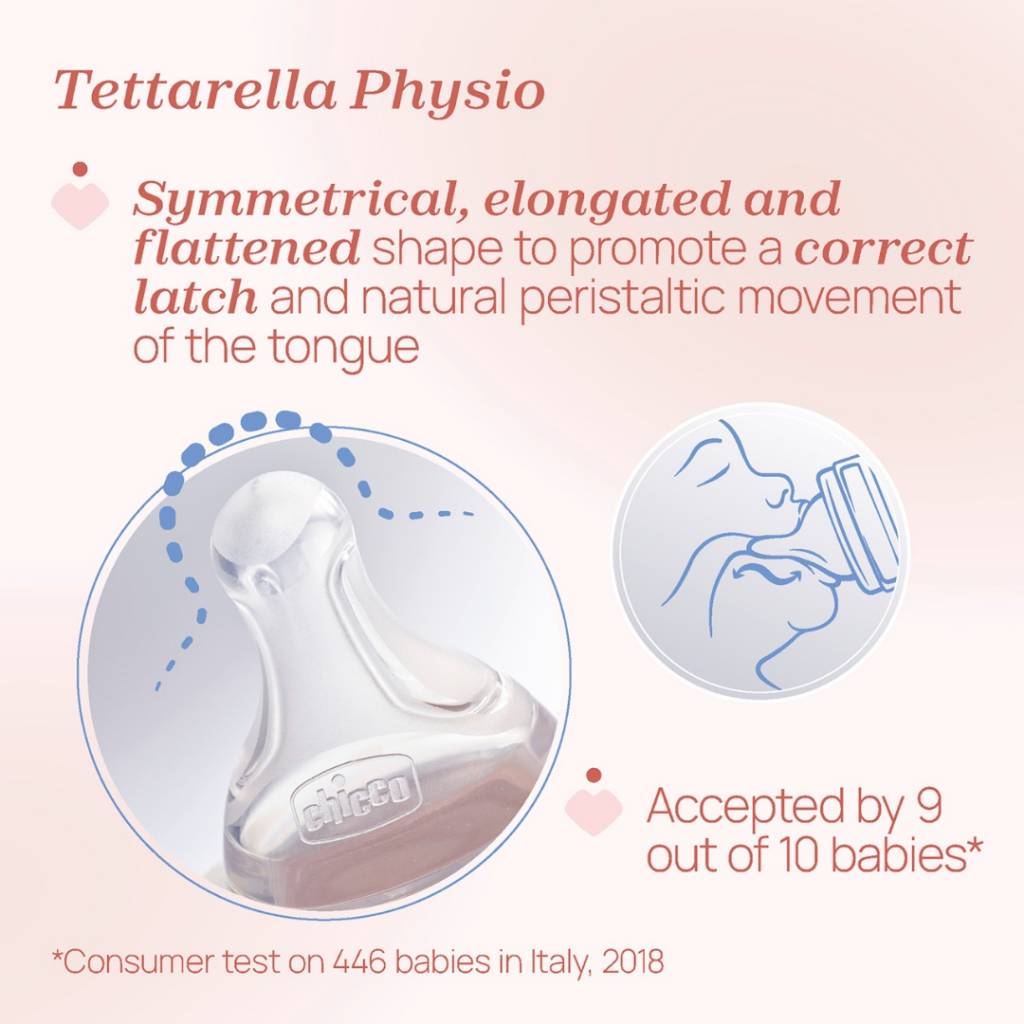 Tettarella Physio

Symmetrical, elongated and flattened shape to promote a correct latch and natural peristaltic movement of the tongue

chicco

Accepted by 9 out of 10 babies*

*Consumer test on 446 babies in Italy, 2018